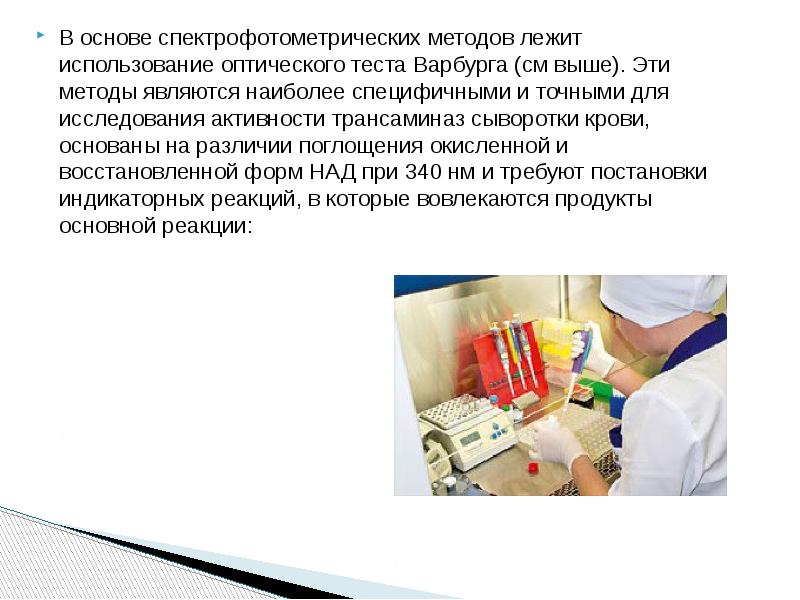 В основе спектрофотометрических методов лежит использование оптического теста Варбурга (см выше). Эти методы являются наиболее специфичными и точными для исследования активности трансаминаз сыворотки крови, основаны на различии поглощения окисленной и восстановленной форм НАД при 340 нм и требуют постановки индикаторных реакций, в которые вовлекаются продукты основной реакции: